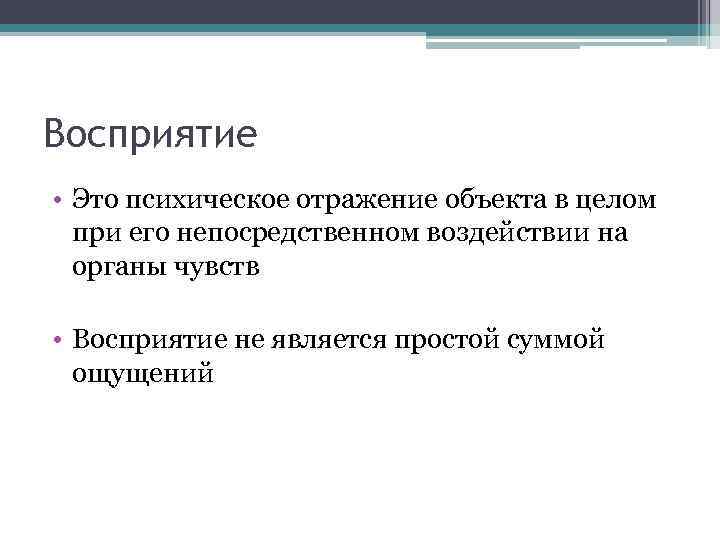 Восприятие

• Это психическое отражение объекта в целом при его непосредственном воздействии на органы чувств

• Восприятие не является простой суммой ощущений